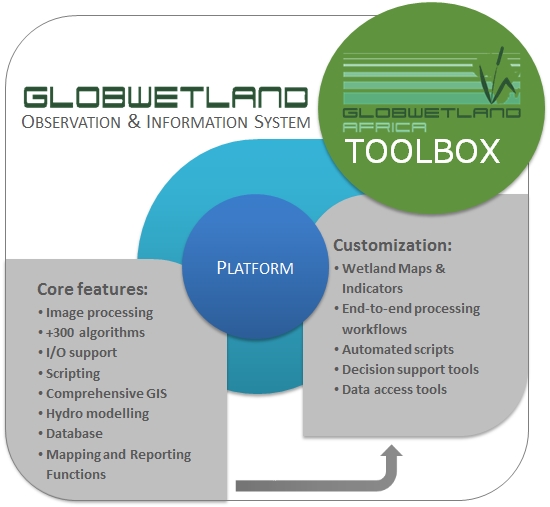 GLOBWETLAND
OBSERVATION & INFORMATION SYSTEM

GLOBWETLAND
AFRICA
TOOLBOX

PLATFORM

Core features:
• Image processing
• +300 algorithms
• I/O support
• Scripting
• Comprehensive GIS
• Hydro modelling
• Database
• Mapping and Reporting Functions

Customization:
• Wetland Maps & Indicators
• End-to-end processing workflows
• Automated scripts
• Decision support tools
• Data access tools